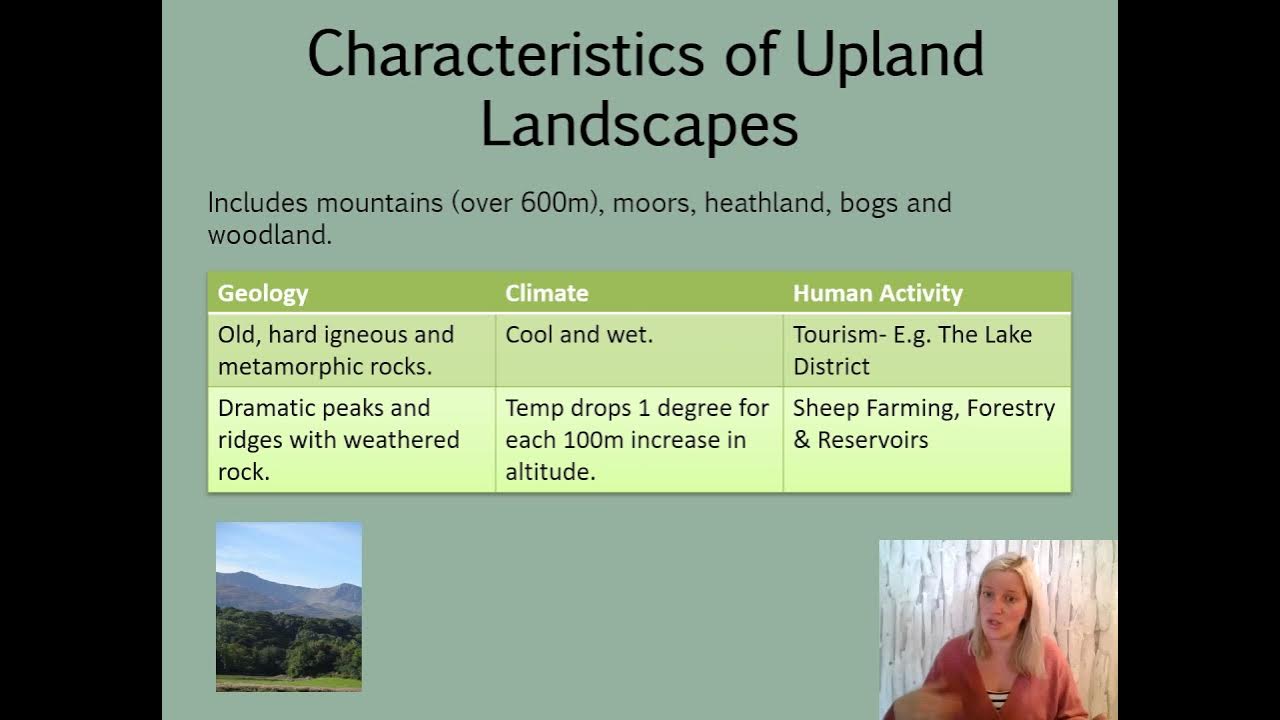 Characteristics of Upland Landscapes

Includes mountains (over 600m), moors, heathland, bogs and woodland.

| Geology | Climate | Human Activity |
|---|---|---|
| Old, hard igneous and metamorphic rocks. | Cool and wet. | Tourism- E.g. The Lake District |
| Dramatic peaks and ridges with weathered rock. | Temp drops 1 degree for each 100m increase in altitude. | Sheep Farming, Forestry & Reservoirs |